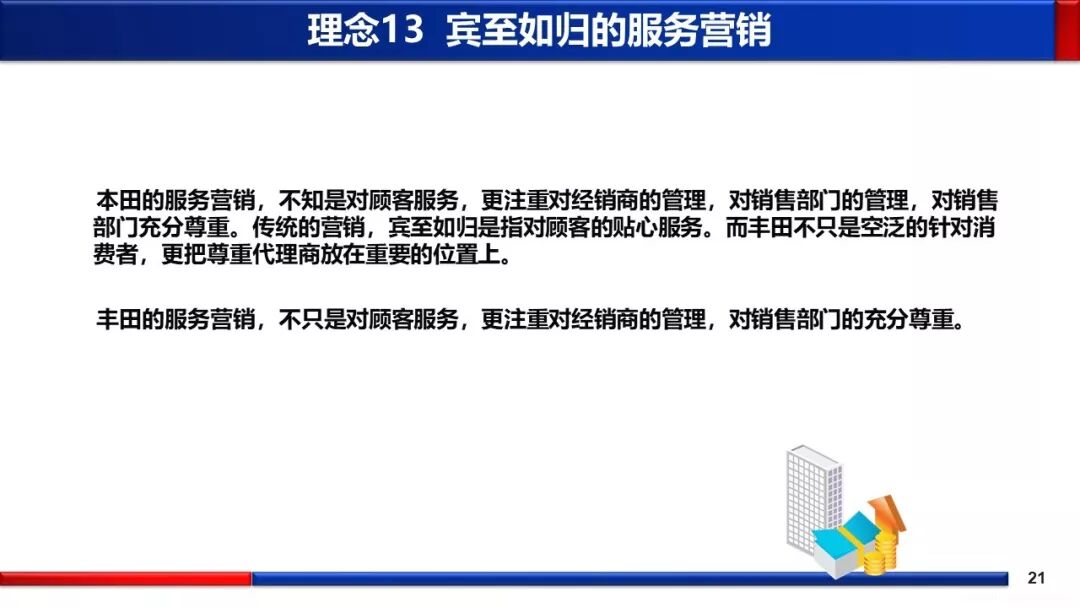 理念13 宾至如归的服务营销

本田的服务营销，不知是对顾客服务，更注重对经销商的管理，对销售部门的管理，对销售部门充分尊重。传统的营销，宾至如归是指对顾客的贴心服务。而丰田不只是空泛的针对消费者，更把尊重代理商放在重要的位置上。

丰田的服务营销，不只是对顾客服务，更注重对经销商的管理，对销售部门的充分尊重。

21